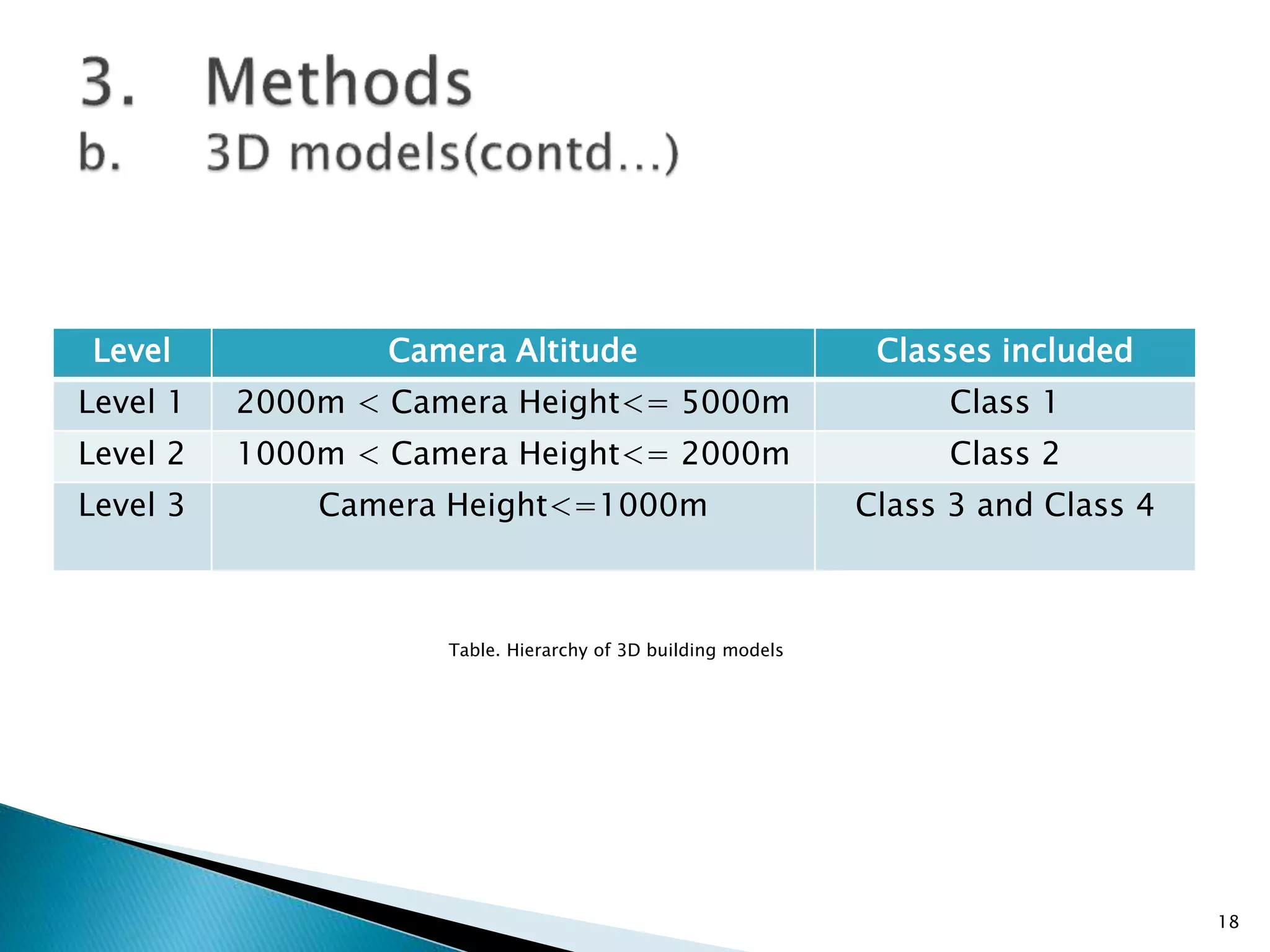 3. Methods
b. 3D models(contd…)

| Level | Camera Altitude | Classes included |
|---|---|---|
| Level 1 | 2000m < Camera Height<= 5000m | Class 1 |
| Level 2 | 1000m < Camera Height<= 2000m | Class 2 |
| Level 3 | Camera Height<=1000m | Class 3 and Class 4 |

Table. Hierarchy of 3D building models

18